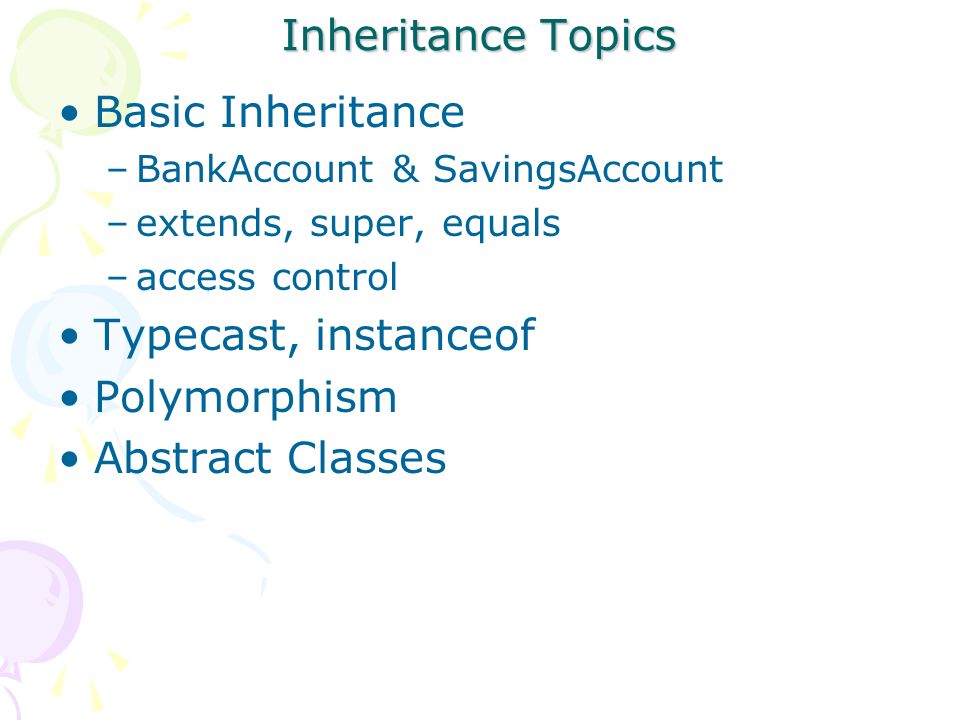 Inheritance Topics

• Basic Inheritance
– BankAccount & SavingsAccount
– extends, super, equals
– access control
• Typecast, instanceof
• Polymorphism
• Abstract Classes